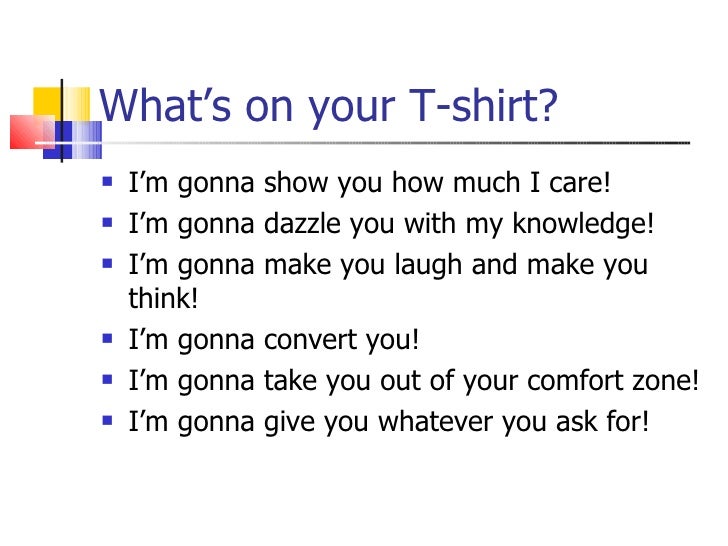 What’s on your T-shirt?

- I’m gonna show you how much I care!
- I’m gonna dazzle you with my knowledge!
- I’m gonna make you laugh and make you think!
- I’m gonna convert you!
- I’m gonna take you out of your comfort zone!
- I’m gonna give you whatever you ask for!